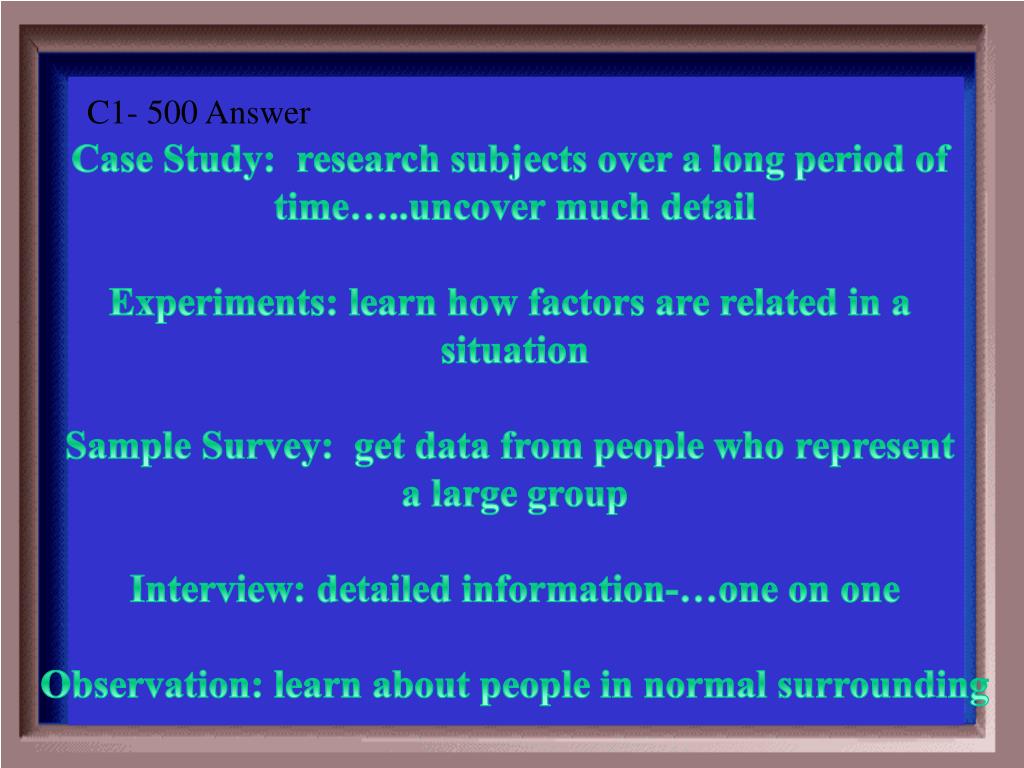 C1- 500 Answer

Case Study: research subjects over a long period of time…..uncover much detail

Experiments: learn how factors are related in a situation

Sample Survey: get data from people who represent a large group

Interview: detailed information-…one on one

Observation: learn about people in normal surrounding